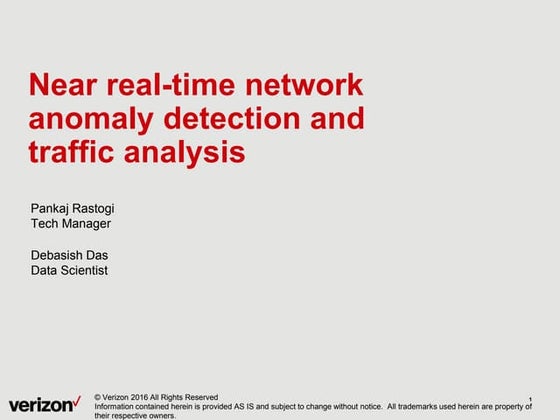 Near real-time network anomaly detection and traffic analysis

Pankaj Rastogi
Tech Manager

Debasish Das
Data Scientist

verizon✓

© Verizon 2016 All Rights Reserved
Information contained herein is provided AS IS and subject to change without notice. All trademarks used herein are property of their respective owners.

1